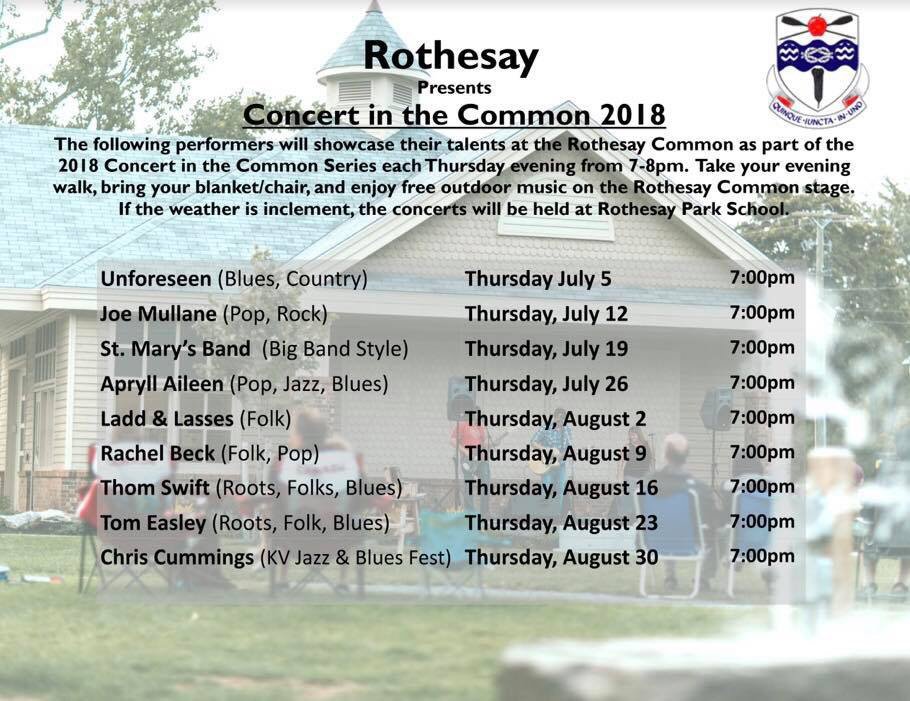 Rothesay
Presents
Concert in the Common 2018

QUINQUE·IUNCTA·IN·UNO

The following performers will showcase their talents at the Rothesay Common as part of the 2018 Concert in the Common Series each Thursday evening from 7-8pm. Take your evening walk, bring your blanket/chair, and enjoy free outdoor music on the Rothesay Common stage. If the weather is inclement, the concerts will be held at Rothesay Park School.

| | | |
|---|---|---|
| Unforeseen (Blues, Country) | Thursday July 5 | 7:00pm |
| Joe Mullane (Pop, Rock) | Thursday, July 12 | 7:00pm |
| St. Mary's Band (Big Band Style) | Thursday, July 19 | 7:00pm |
| Apryll Aileen (Pop, Jazz, Blues) | Thursday, July 26 | 7:00pm |
| Ladd & Lasses (Folk) | Thursday, August 2 | 7:00pm |
| Rachel Beck (Folk, Pop) | Thursday, August 9 | 7:00pm |
| Thom Swift (Roots, Folks, Blues) | Thursday, August 16 | 7:00pm |
| Tom Easley (Roots, Folk, Blues) | Thursday, August 23 | 7:00pm |
| Chris Cummings (KV Jazz & Blues Fest) | Thursday, August 30 | 7:00pm |